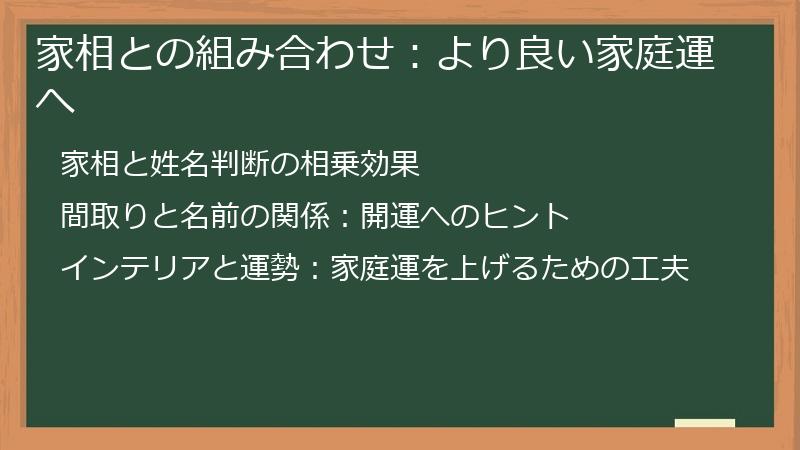 家相との組み合わせ：より良い家庭運へ

家相と姓名判断の相乗効果

間取りと名前の関係：開運へのヒント

インテリアと運勢：家庭運を上げるための工夫